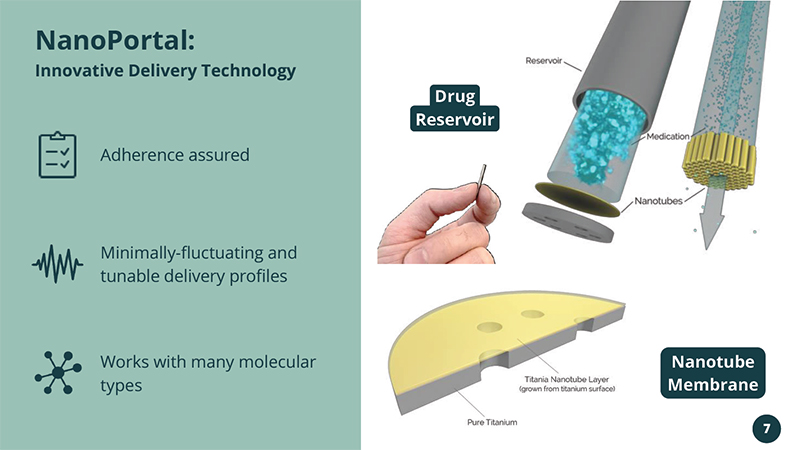 NanoPortal:
Innovative Delivery Technology

Adherence assured

Minimally-fluctuating and tunable delivery profiles

Works with many molecular types

Drug Reservoir

Reservoir

Medication

Nanotubes

Titania Nanotube Layer (grown from titanium surface)

Pure Titanium

Nanotube Membrane

7